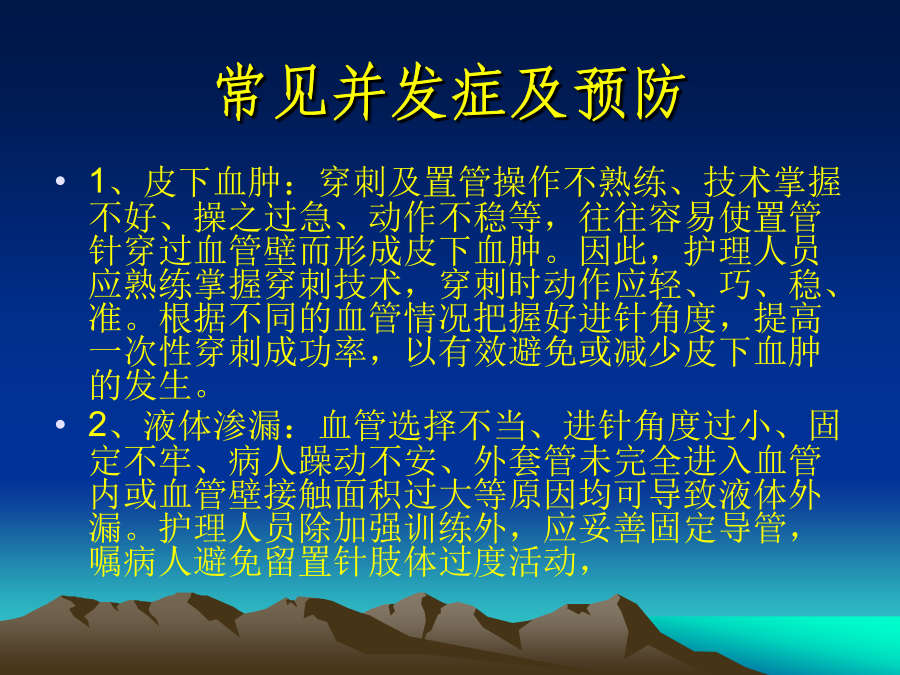 常见并发症及预防

• 1、皮下血肿：穿刺及置管操作不熟练、技术掌握不好、操之过急、动作不稳等，往往容易使置管针穿过血管壁而形成皮下血肿。因此，护理人员应熟练掌握穿刺技术，穿刺时动作应轻、巧、稳、准。根据不同的血管情况把握好进针角度，提高一次性穿刺成功率，以有效避免或减少皮下血肿的发生。

• 2、液体渗漏：血管选择不当、进针角度过小、固定不牢、病人躁动不安、外套管未完全进入血管内或血管壁接触面积过大等原因均可导致液体外漏。护理人员除加强训练外，应妥善固定导管，嘱病人避免留置针肢体过度活动，